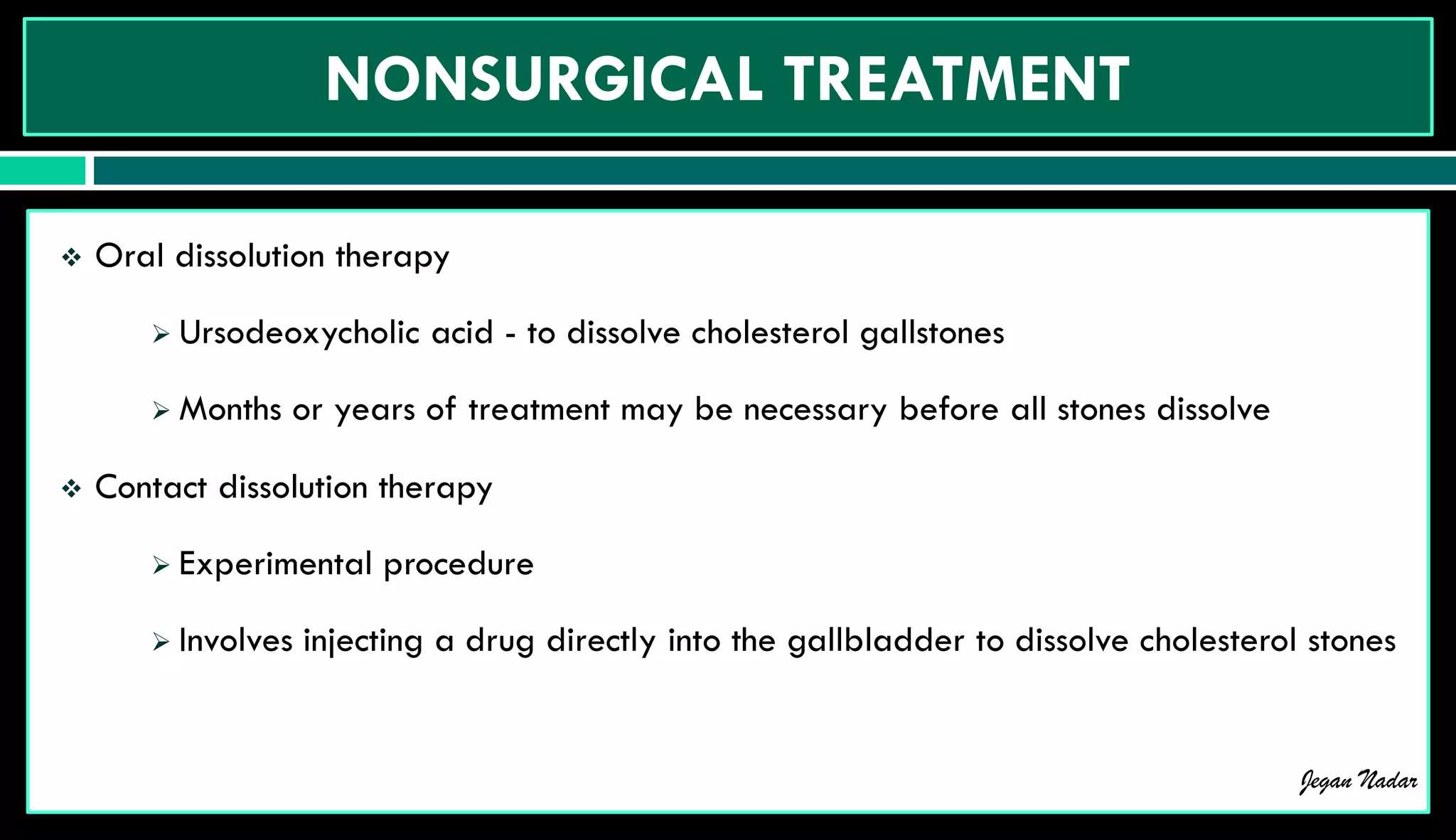 NONSURGICAL TREATMENT

❖ Oral dissolution therapy

➢ Ursodeoxycholic acid - to dissolve cholesterol gallstones

➢ Months or years of treatment may be necessary before all stones dissolve

❖ Contact dissolution therapy

➢ Experimental procedure

➢ Involves injecting a drug directly into the gallbladder to dissolve cholesterol stones

Jegan Nadar